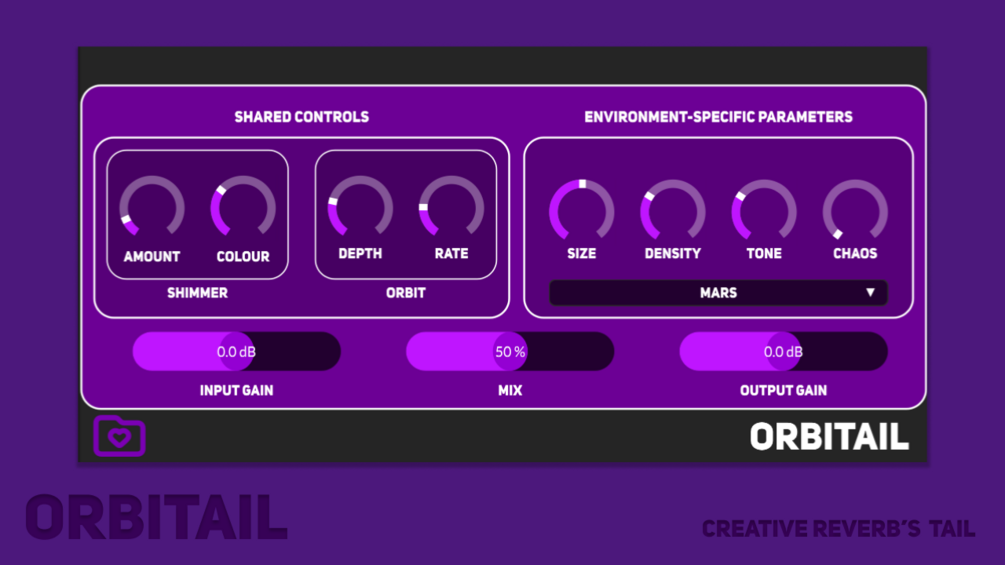 SHARED CONTROLS

AMOUNT COLOUR
SHIMMER

DEPTH RATE
ORBIT

ENVIRONMENT-SPECIFIC PARAMETERS

SIZE DENSITY TONE CHAOS

MARS ▼

0.0 dB
INPUT GAIN

50 %
MIX

0.0 dB
OUTPUT GAIN

ORBITAIL

ORBITAIL

CREATIVE REVERB'S TAIL